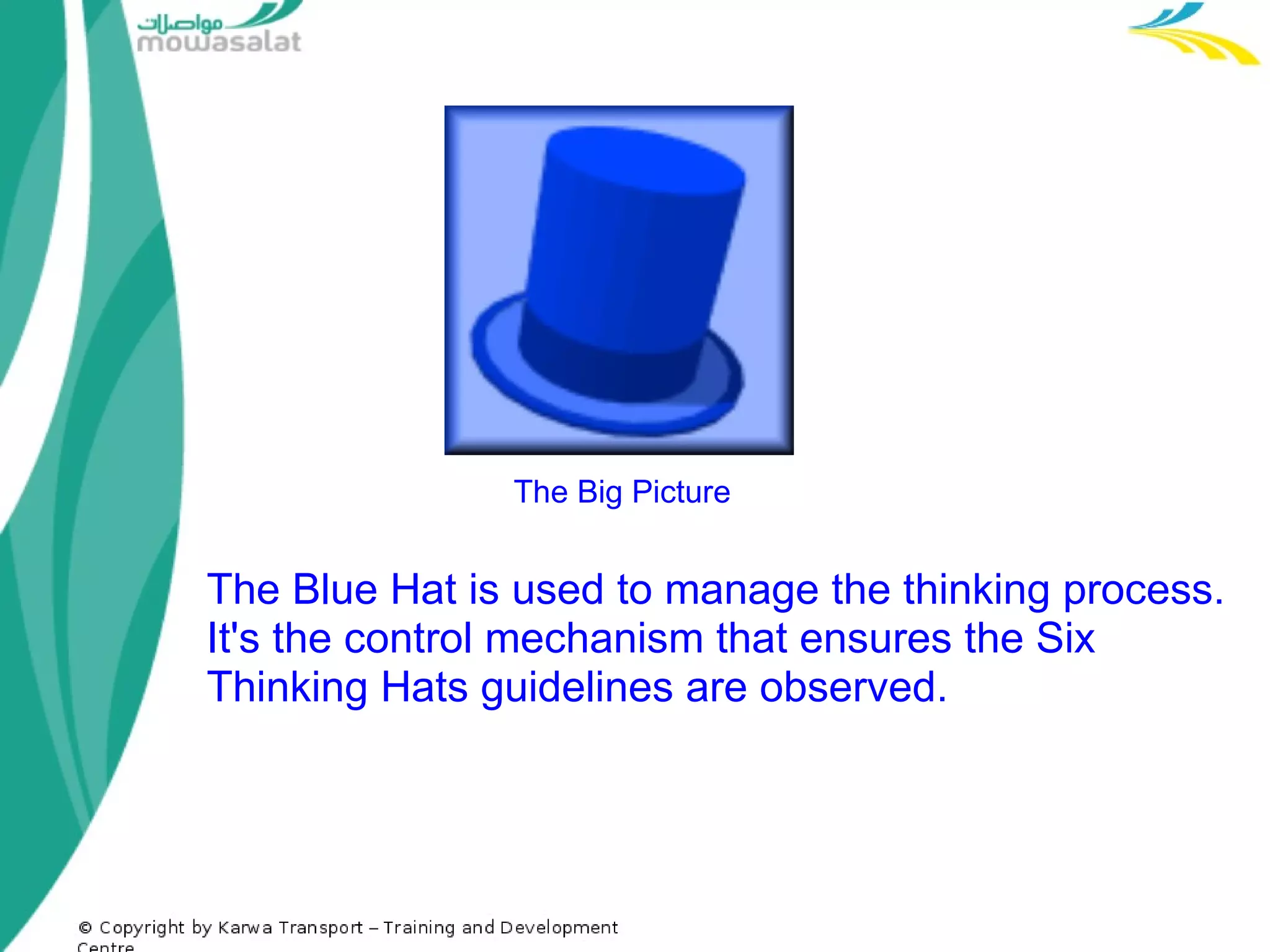 مواصلات
mowasalat

The Big Picture

The Blue Hat is used to manage the thinking process. It's the control mechanism that ensures the Six Thinking Hats guidelines are observed.

© Copyright by Karwa Transport – Training and Development Centre